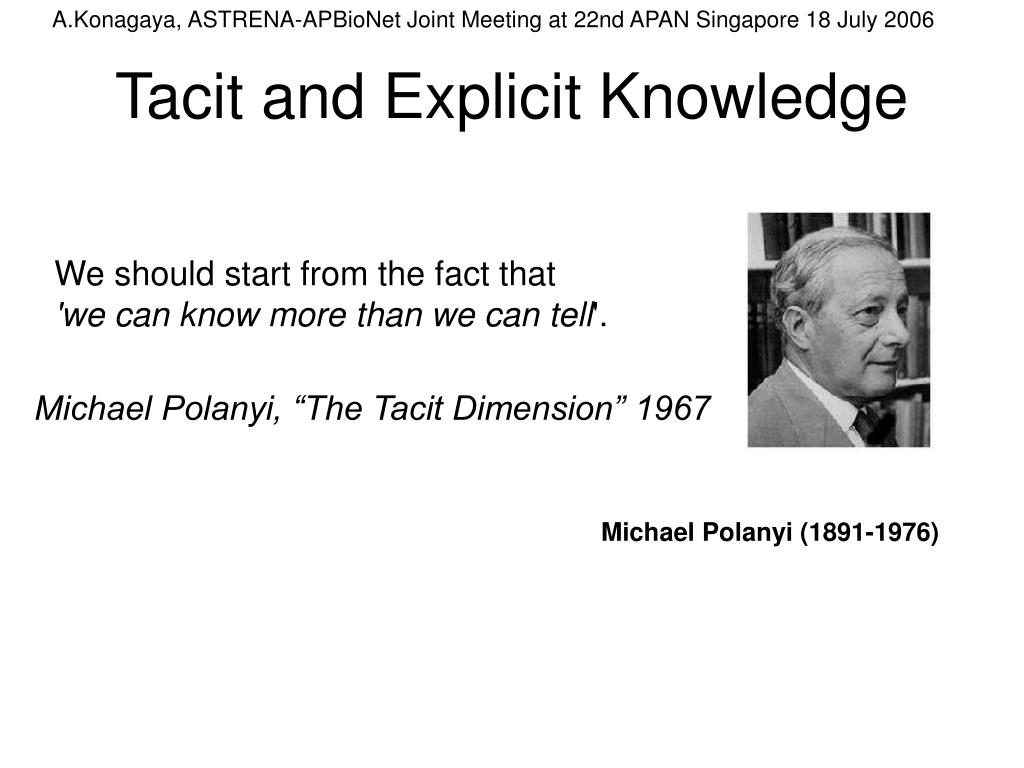 A.Konagaya, ASTRENA-APBioNet Joint Meeting at 22nd APAN Singapore 18 July 2006

Tacit and Explicit Knowledge

We should start from the fact that 'we can know more than we can tell'.

Michael Polanyi, “The Tacit Dimension” 1967

Michael Polanyi (1891-1976)